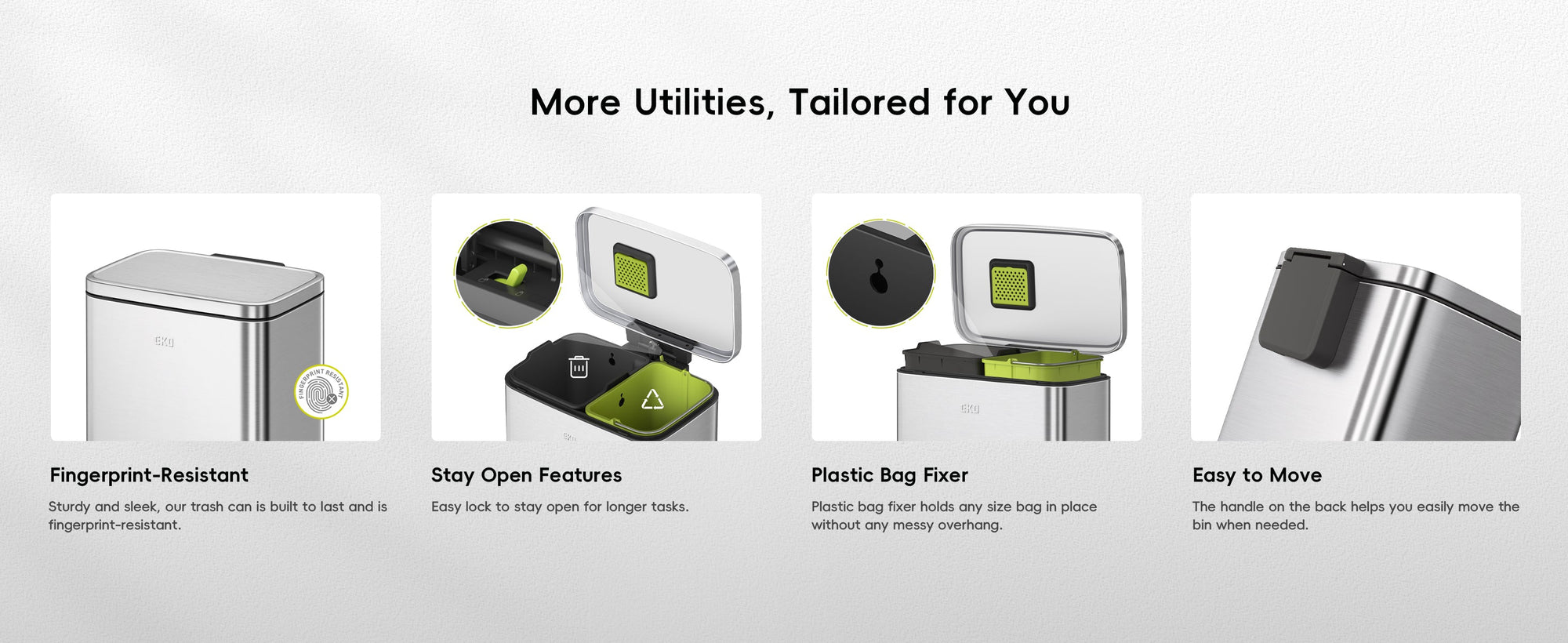 More Utilities, Tailored for You

EKO

FINGERPRINT RESISTANT

Fingerprint-Resistant

Sturdy and sleek, our trash can is built to last and is fingerprint-resistant.

EKO

Stay Open Features

Easy lock to stay open for longer tasks.

EKO

Plastic Bag Fixer

Plastic bag fixer holds any size bag in place without any messy overhang.

Easy to Move

The handle on the back helps you easily move the bin when needed.